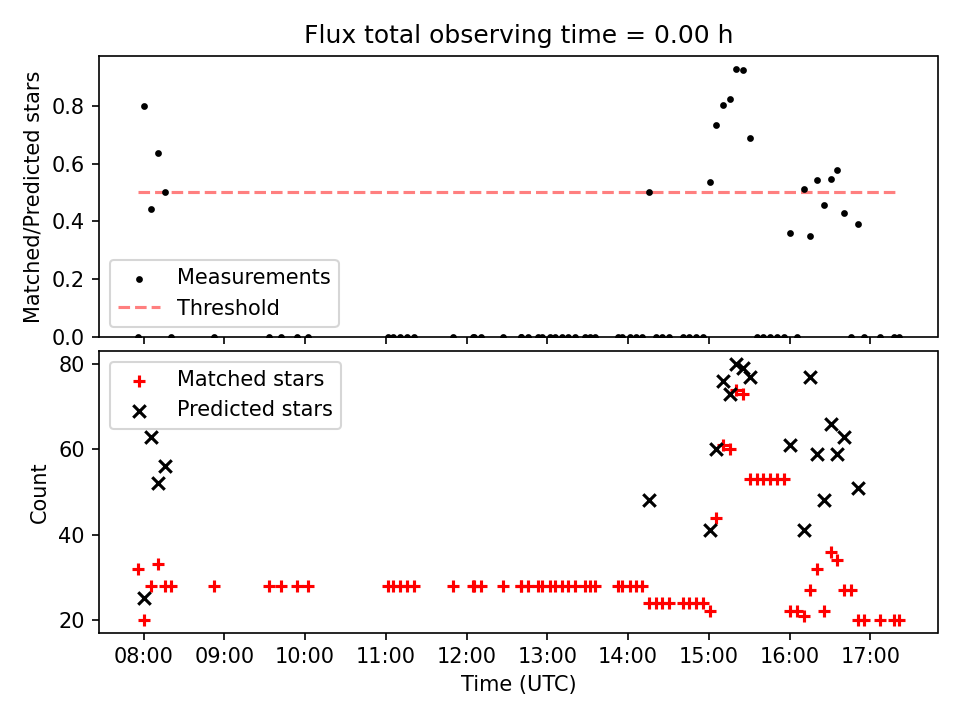 Flux total observing time = 0.00 h

Matched/Predicted stars

0.8
0.6
0.4
0.2
0.0

Measurements
Threshold

Count

80
60
40
20

Matched stars
Predicted stars

08:00
09:00
10:00
11:00
12:00
13:00
14:00
15:00
16:00
17:00

Time (UTC)